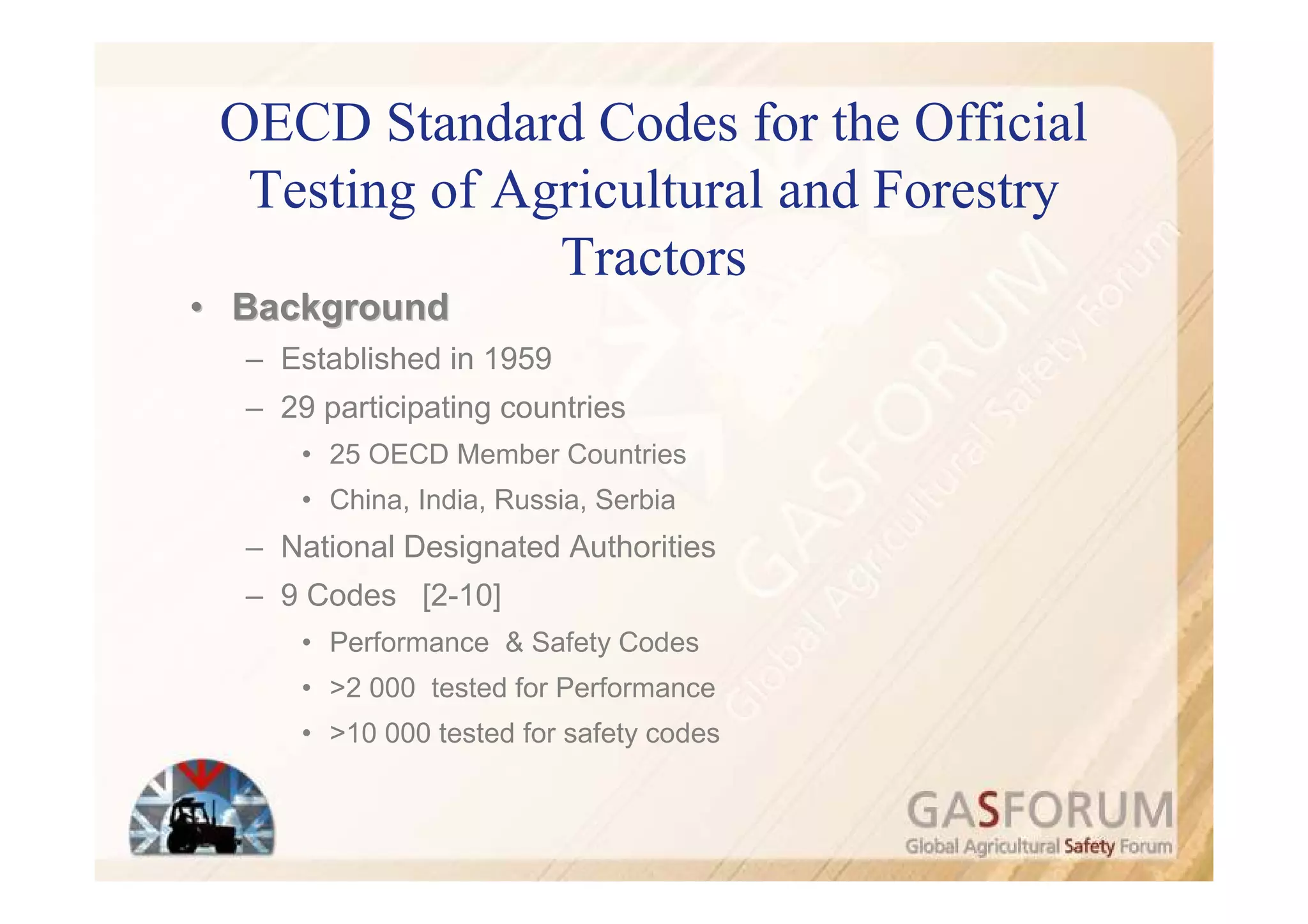 OECD Standard Codes for the Official Testing of Agricultural and Forestry Tractors

• Background
– Established in 1959
– 29 participating countries
• 25 OECD Member Countries
• China, India, Russia, Serbia
– National Designated Authorities
– 9 Codes [2-10]
• Performance & Safety Codes
• >2 000 tested for Performance
• >10 000 tested for safety codes

GASFORUM
Global Agricultural Safety Forum

GASFORUM
Global Agricultural Safety Forum